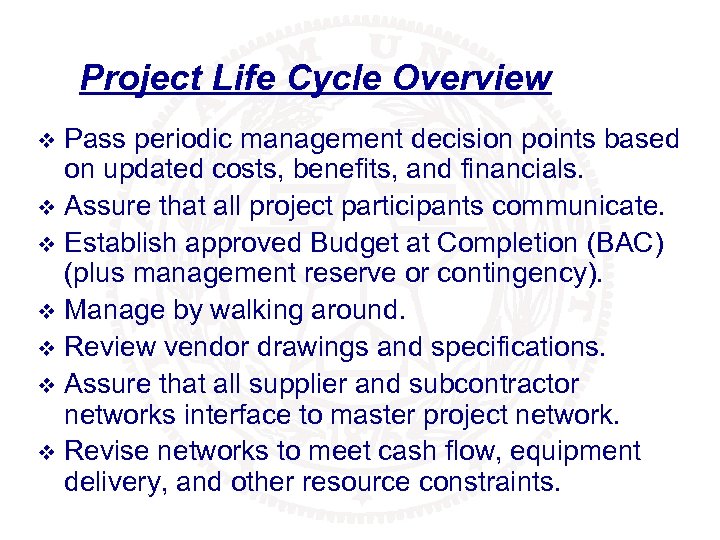 Project Life Cycle Overview

❖ Pass periodic management decision points based on updated costs, benefits, and financials.

❖ Assure that all project participants communicate.

❖ Establish approved Budget at Completion (BAC) (plus management reserve or contingency).

❖ Manage by walking around.

❖ Review vendor drawings and specifications.

❖ Assure that all supplier and subcontractor networks interface to master project network.

❖ Revise networks to meet cash flow, equipment delivery, and other resource constraints.